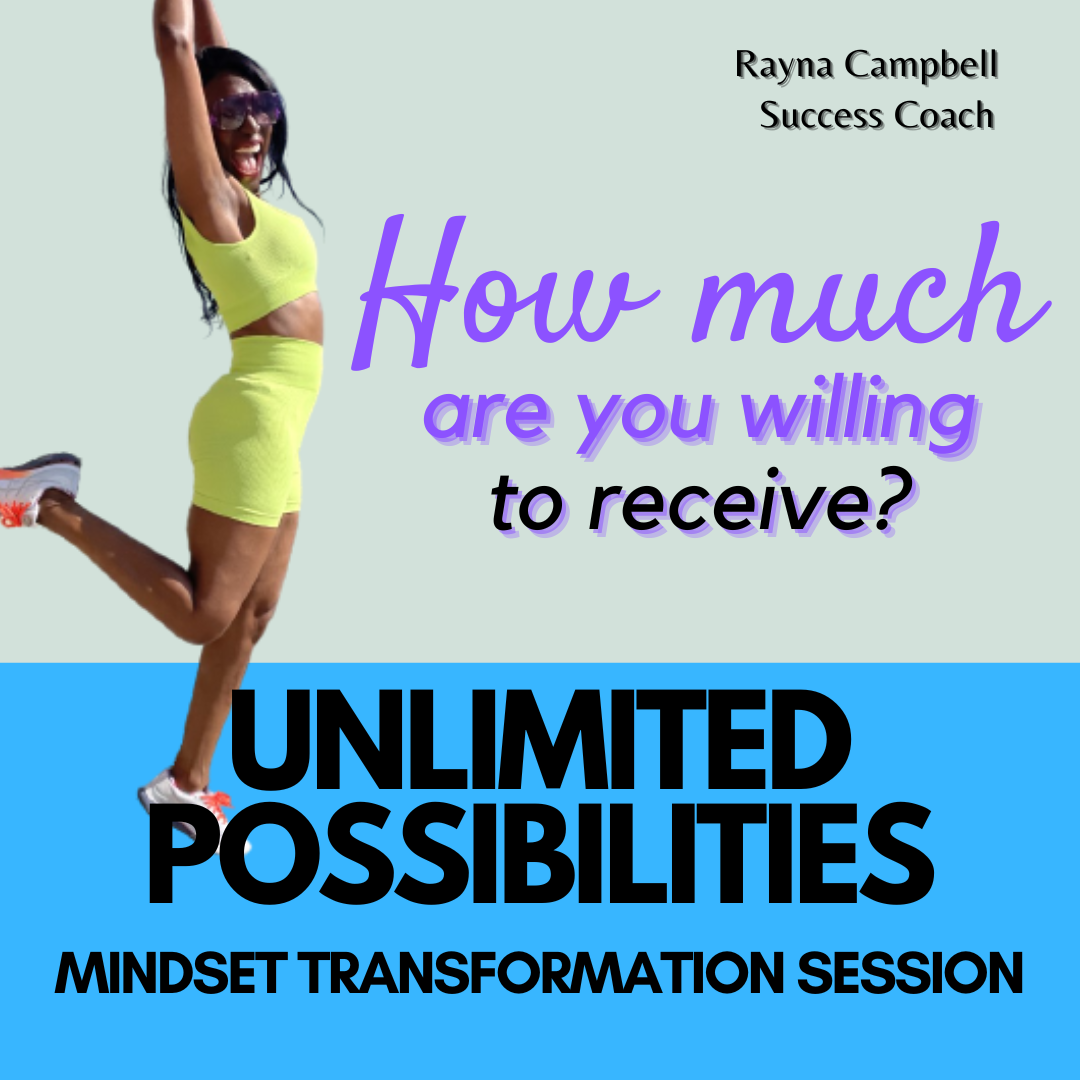 Rayna Campbell
Success Coach

How much
are you willing
to receive?

UNLIMITED
POSSIBILITIES

MINDSET TRANSFORMATION SESSION